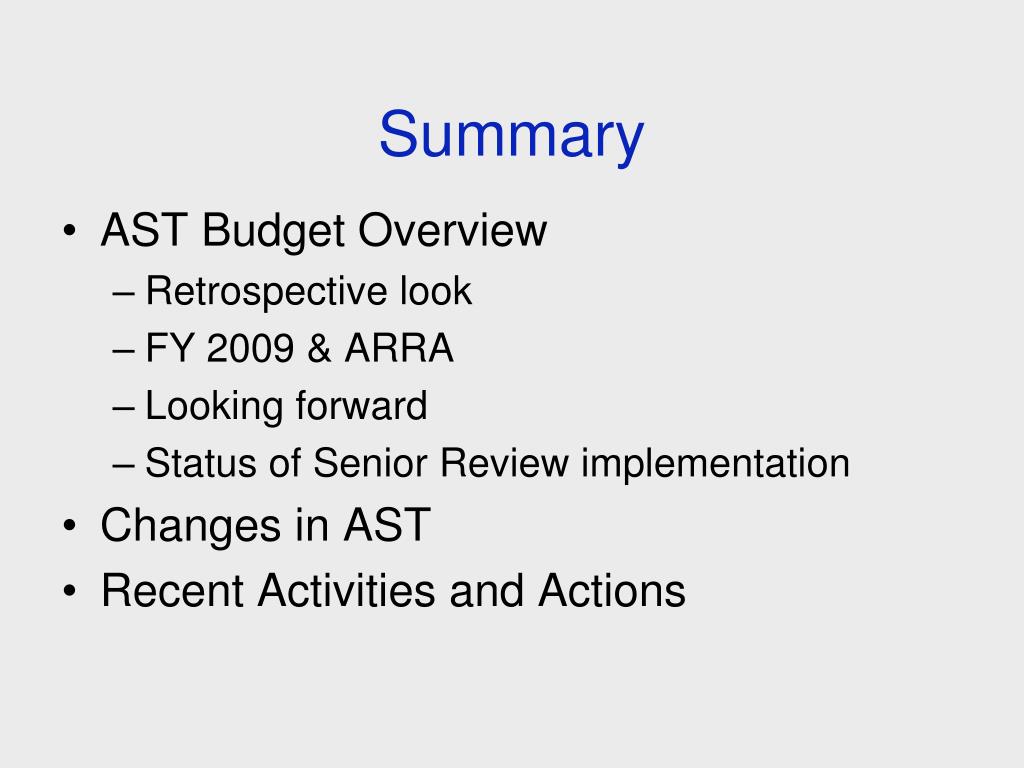 Summary

• AST Budget Overview
  – Retrospective look
  – FY 2009 & ARRA
  – Looking forward
  – Status of Senior Review implementation
• Changes in AST
• Recent Activities and Actions